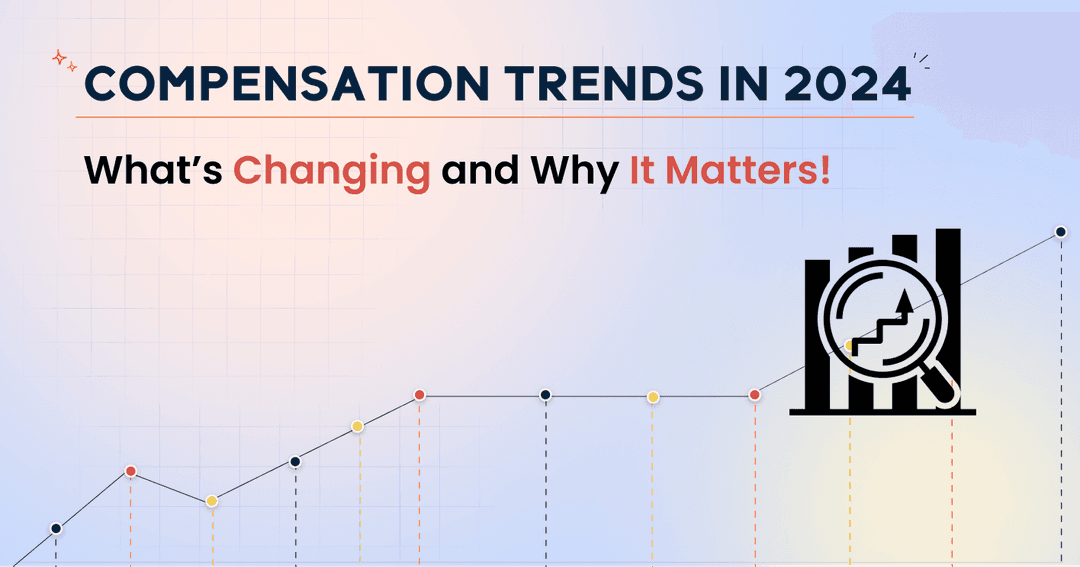 COMPENSATION TRENDS IN 2024

What's Changing and Why It Matters!